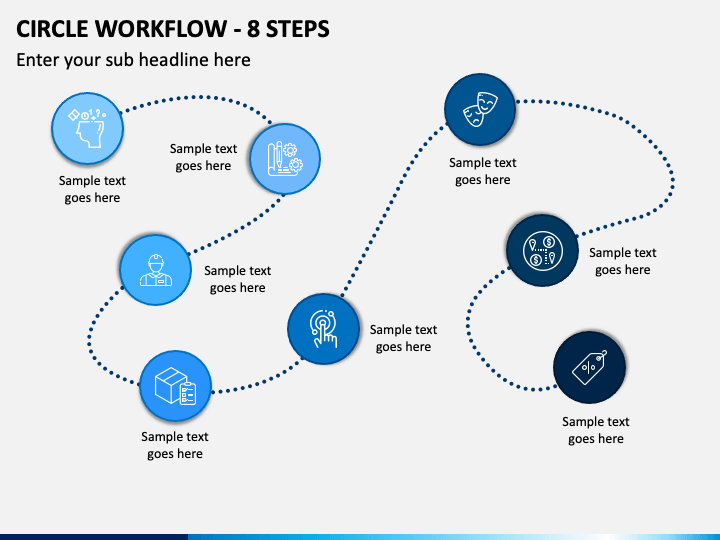 CIRCLE WORKFLOW - 8 STEPS

Enter your sub headline here

Sample text goes here

Sample text goes here

Sample text goes here

Sample text goes here

Sample text goes here

Sample text goes here

Sample text goes here

Sample text goes here